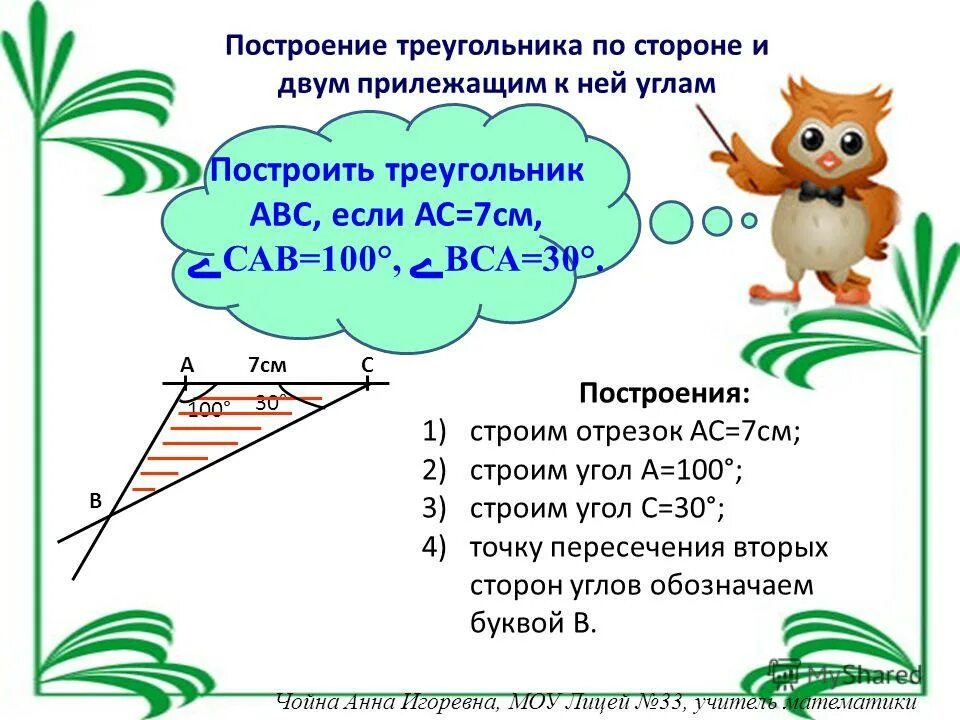 Построение треугольника по стороне и двум прилежащим к ней углам

Построить треугольник АВС, если АС=7см, ∠САВ=100°, ∠ВСА=30°.

А 7см С
100° 30°
В

Построения:
1) строим отрезок АС=7см;
2) строим угол А=100°;
3) строим угол С=30°;
4) точку пересечения вторых сторон углов обозначаем буквой В.

MyShared

Чойна Анна Игоревна, МОУ Лицей №33, учитель математики